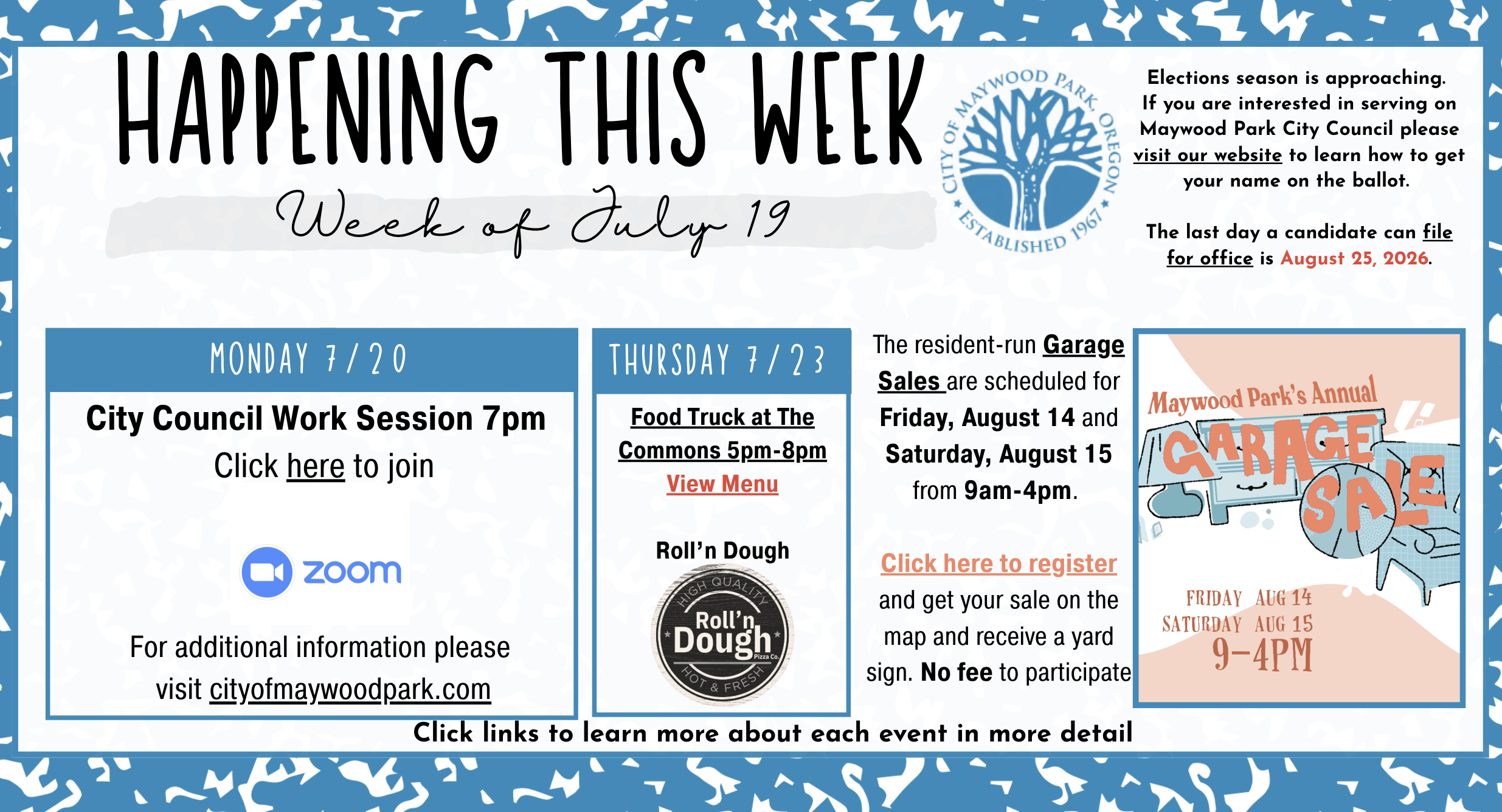 HAPPENING THIS WEEK

Week of July 19

CITY OF MAYWOOD PARK OREGON ESTABLISHED 1967

Elections season is approaching. If you are interested in serving on Maywood Park City Council please visit our website to learn how to get your name on the ballot.

The last day a candidate can file for office is August 25, 2026.

MONDAY 7/20

City Council Work Session 7pm

Click here to join

zoom

For additional information please visit cityofmaywoodpark.com

THURSDAY 7/23

Food Truck at The Commons 5pm-8pm

View Menu

Roll'n Dough

HIGH QUALITY Roll'n Dough Pizza Co. HOT & FRESH

The resident-run Garage Sales are scheduled for Friday, August 14 and Saturday, August 15 from 9am-4pm.

Click here to register and get your sale on the map and receive a yard sign. No fee to participate

Maywood Park's Annual GARAGE SALE

FRIDAY AUG 14
SATURDAY AUG 15
9-4PM

Click links to learn more about each event in more detail